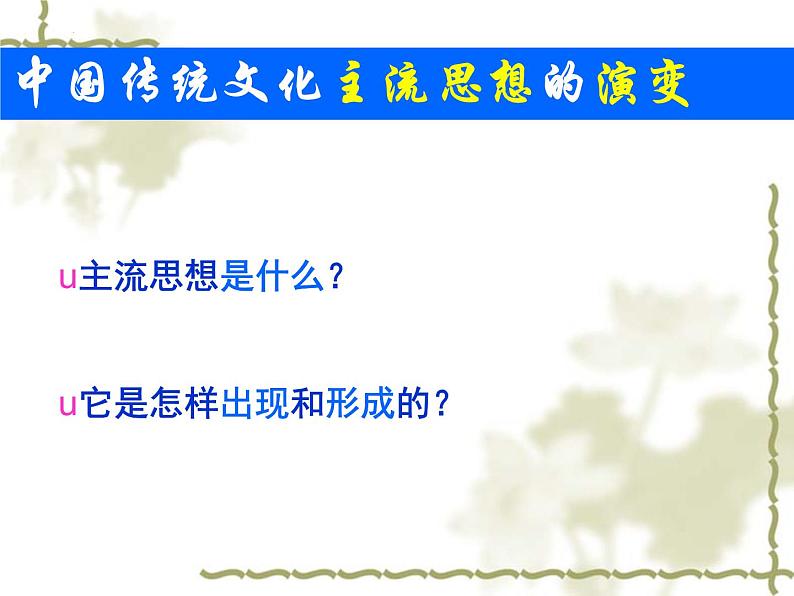 中国传统文化主流思想的演变

u主流思想是什么？

u它是怎样出现和形成的？